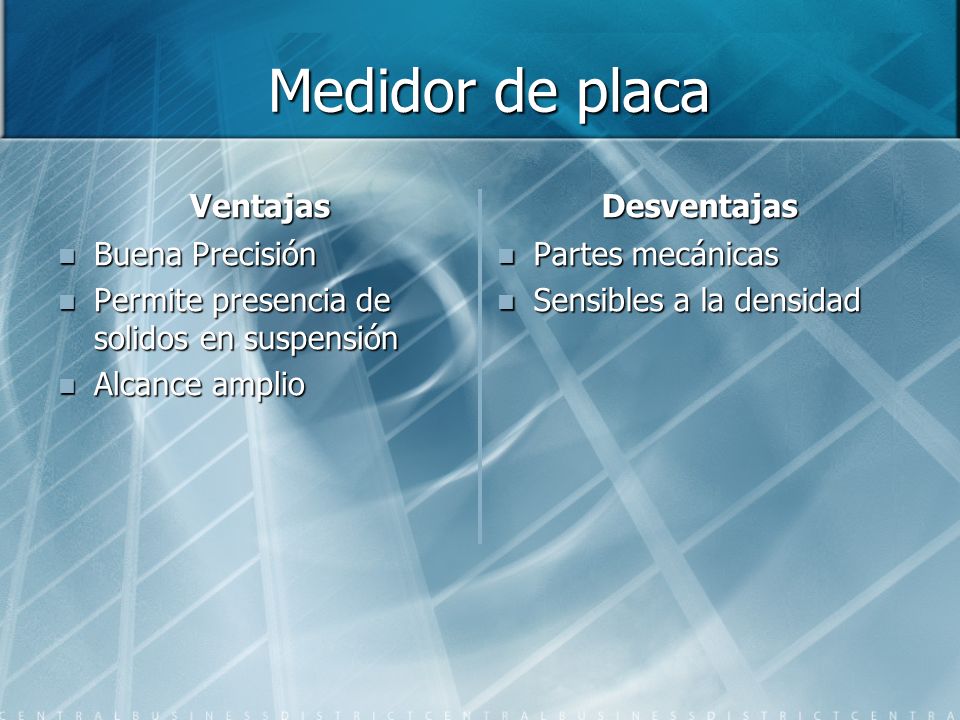 Medidor de placa

Ventajas

- Buena Precisión
- Permite presencia de solidos en suspensión
- Alcance amplio

Desventajas

- Partes mecánicas
- Sensibles a la densidad

CENTRALBUSINESSDISTRICTCENTRALBUSINESSDISTRICTCENTRA